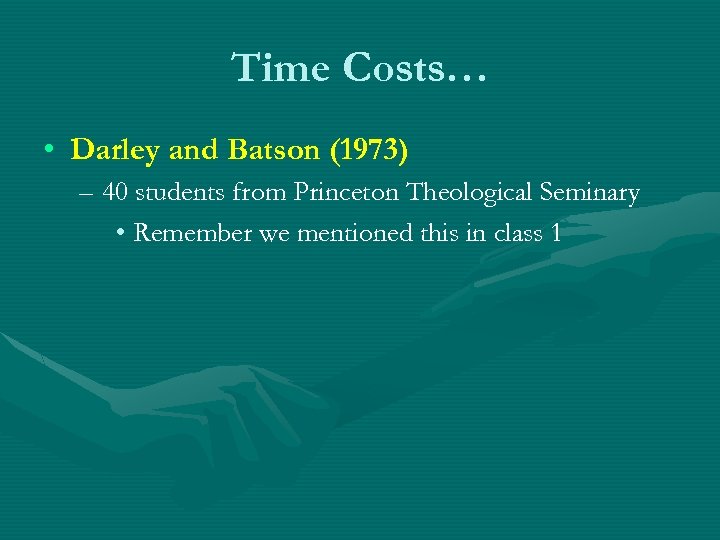 Time Costs…

• Darley and Batson (1973)

– 40 students from Princeton Theological Seminary

• Remember we mentioned this in class 1